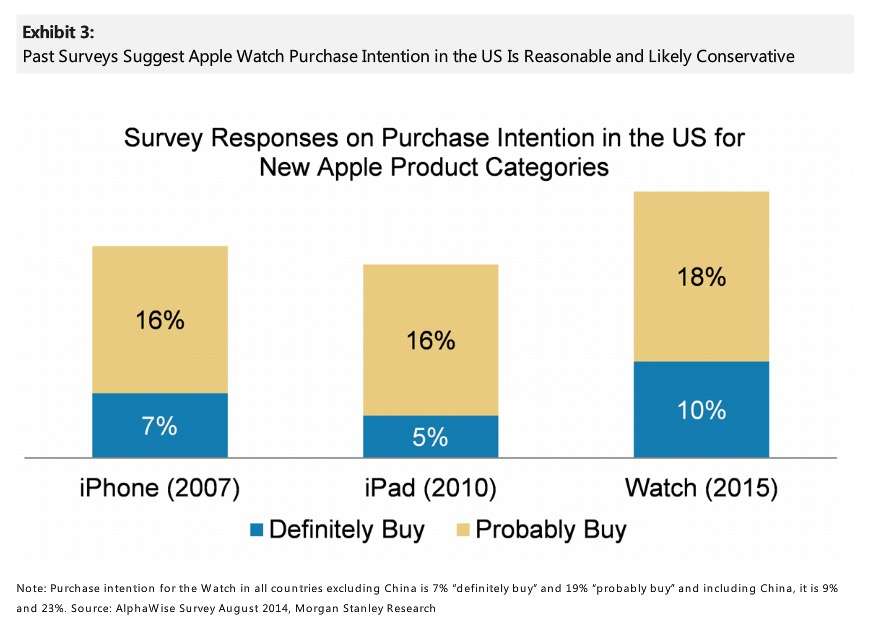 Exhibit 3:
Past Surveys Suggest Apple Watch Purchase Intention in the US Is Reasonable and Likely Conservative

Survey Responses on Purchase Intention in the US for New Apple Product Categories

16%
7%
16%
5%
18%
10%

iPhone (2007)
iPad (2010)
Watch (2015)

Definitely Buy
Probably Buy

Note: Purchase intention for the Watch in all countries excluding China is 7% "definitely buy" and 19% "probably buy" and including China, it is 9% and 23%. Source: AlphaWise Survey August 2014, Morgan Stanley Research